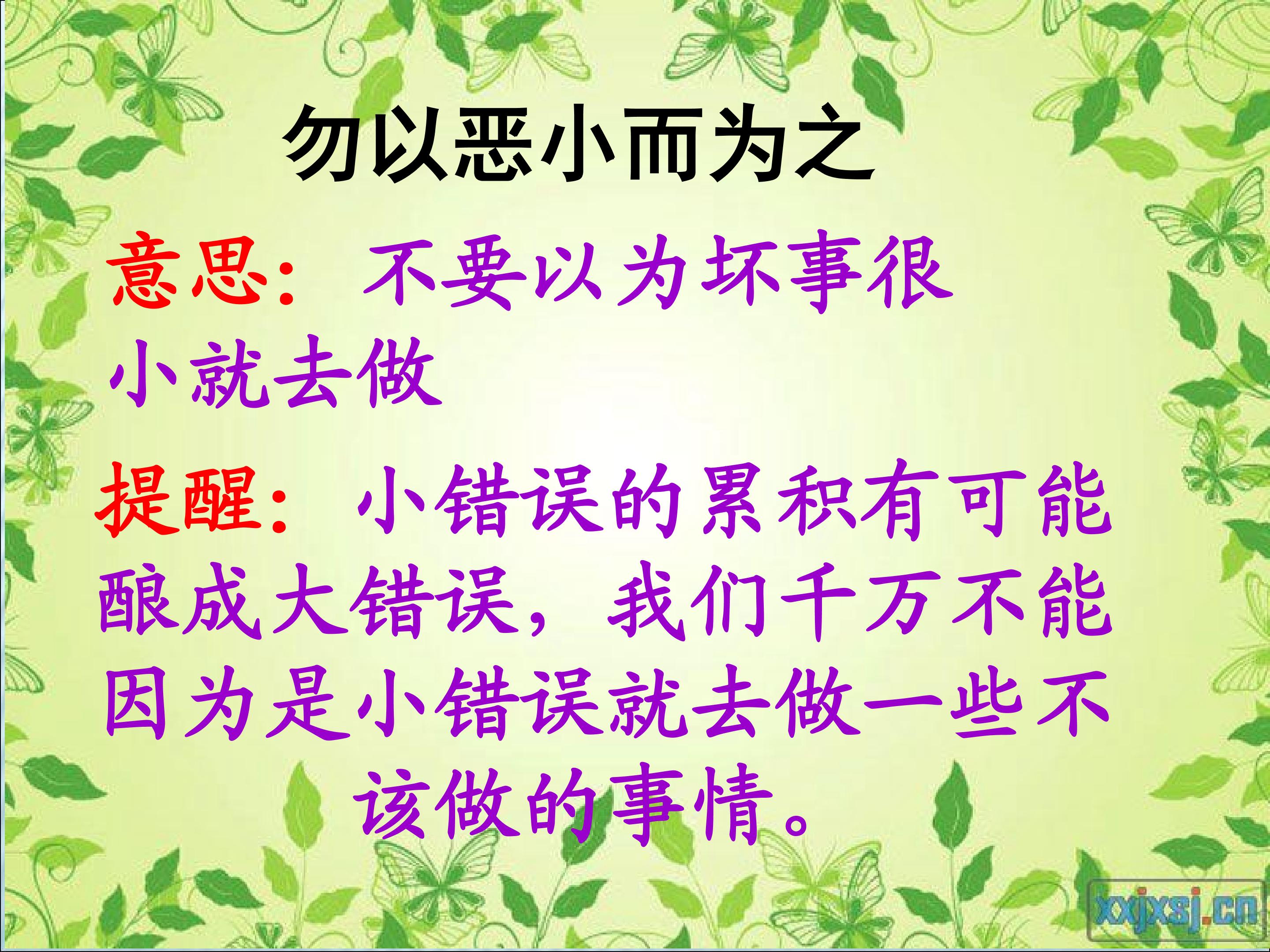 勿以恶小而为之

意思：不要以为坏事很小就去做

提醒：小错误的累积有可能酿成大错误，我们千万不能因为是小错误就去做一些不该做的事情。

xxjxsj.cn